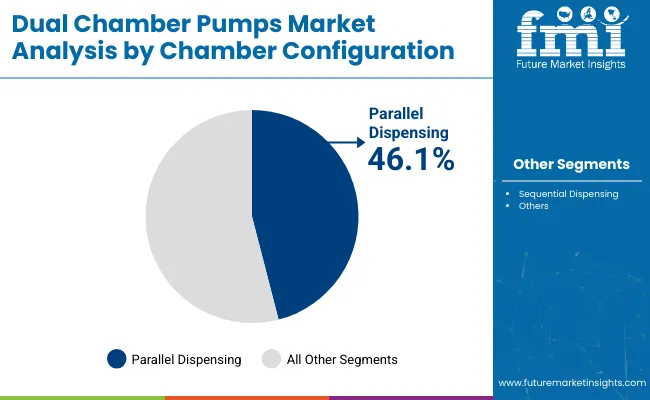 Dual Chamber Pumps Market Analysis by Chamber Configuration

fmi
Future Market Insights

Parallel Dispensing
46.1%

Other Segments
• Sequential Dispensing
• Others

Parallel Dispensing
All Other Segments

www.futuremarketinsights.com